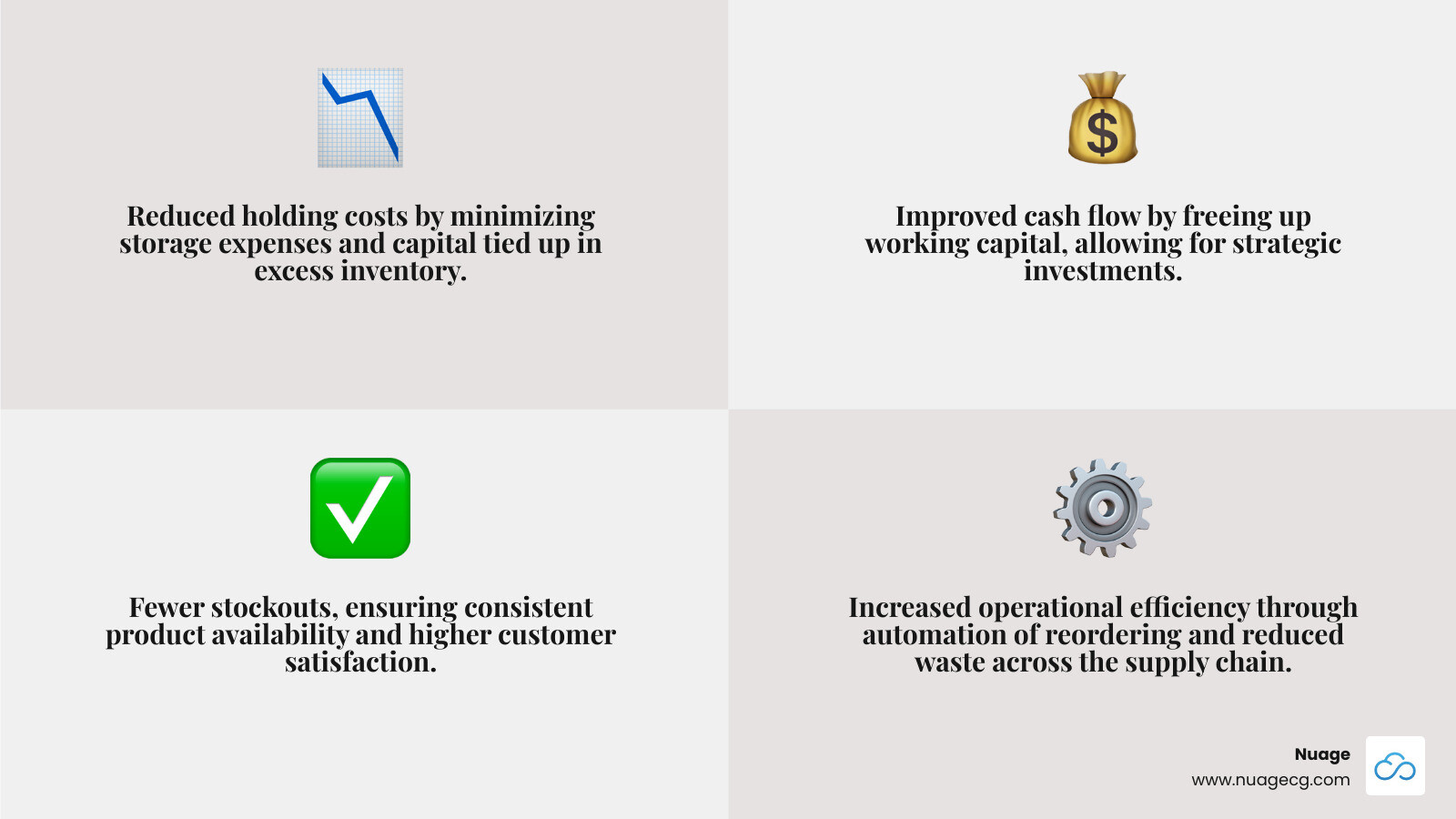 Reduced holding costs by minimizing storage expenses and capital tied up in excess inventory.

Improved cash flow by freeing up working capital, allowing for strategic investments.

Fewer stockouts, ensuring consistent product availability and higher customer satisfaction.

Increased operational efficiency through automation of reordering and reduced waste across the supply chain.

Nuage
www.nuagecg.com